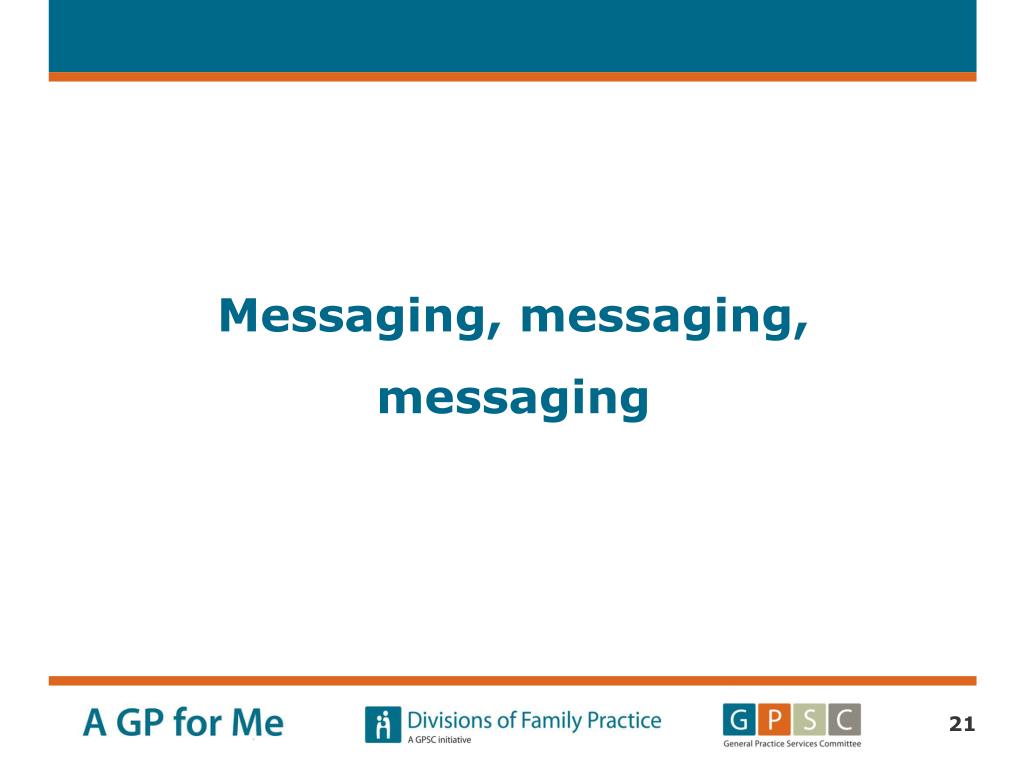 Messaging, messaging, messaging

A GP for Me

Divisions of Family Practice
A GPSC initiative

G P S C
General Practice Services Committee

21